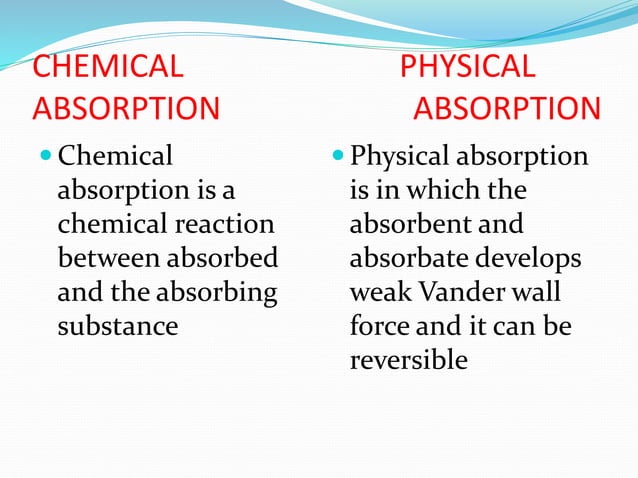 CHEMICAL ABSORPTION

Chemical absorption is a chemical reaction between absorbed and the absorbing substance

PHYSICAL ABSORPTION

Physical absorption is in which the absorbent and absorbate develops weak Vander wall force and it can be reversible